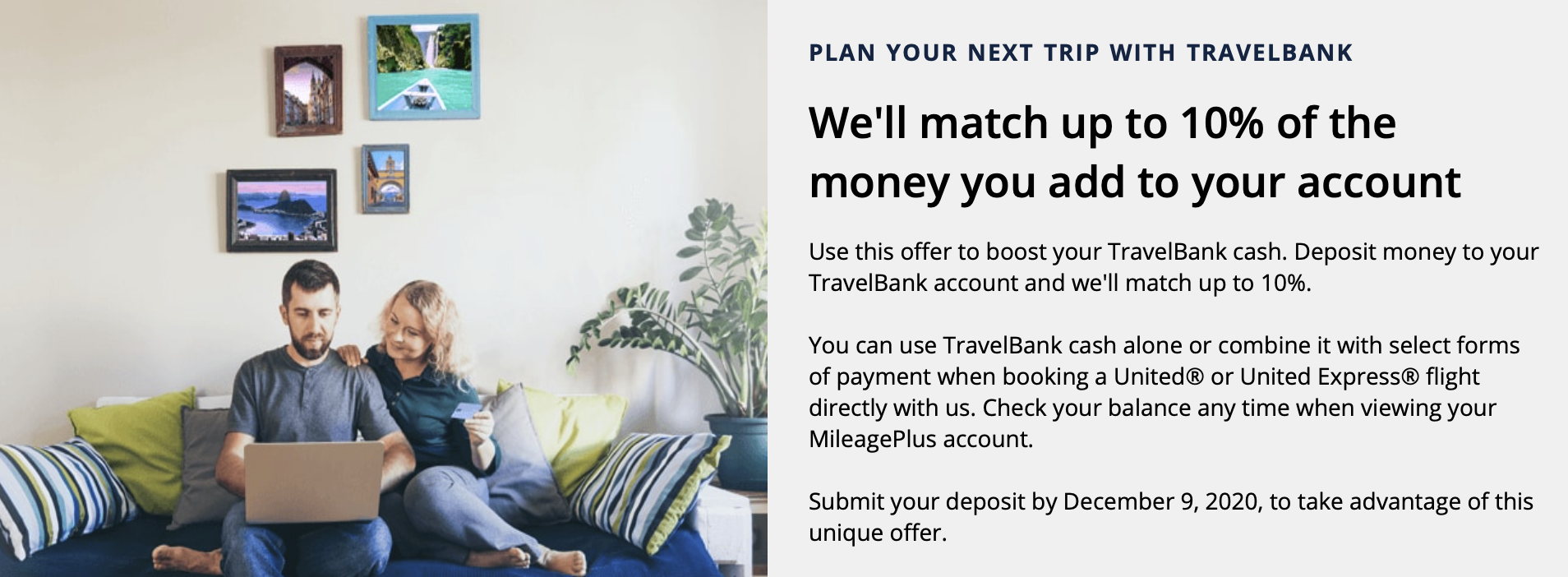 PLAN YOUR NEXT TRIP WITH TRAVELBANK

We'll match up to 10% of the money you add to your account

Use this offer to boost your TravelBank cash. Deposit money to your TravelBank account and we'll match up to 10%.

You can use TravelBank cash alone or combine it with select forms of payment when booking a United® or United Express® flight directly with us. Check your balance any time when viewing your MileagePlus account.

Submit your deposit by December 9, 2020, to take advantage of this unique offer.